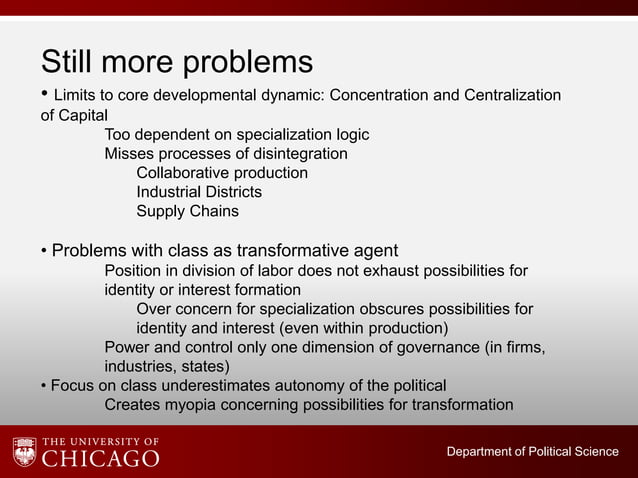 Still more problems

• Limits to core developmental dynamic: Concentration and Centralization of Capital

Too dependent on specialization logic

Misses processes of disintegration

Collaborative production

Industrial Districts

Supply Chains

• Problems with class as transformative agent

Position in division of labor does not exhaust possibilities for identity or interest formation

Over concern for specialization obscures possibilities for identity and interest (even within production)

Power and control only one dimension of governance (in firms, industries, states)

• Focus on class underestimates autonomy of the political

Creates myopia concerning possibilities for transformation

THE UNIVERSITY OF CHICAGO

Department of Political Science